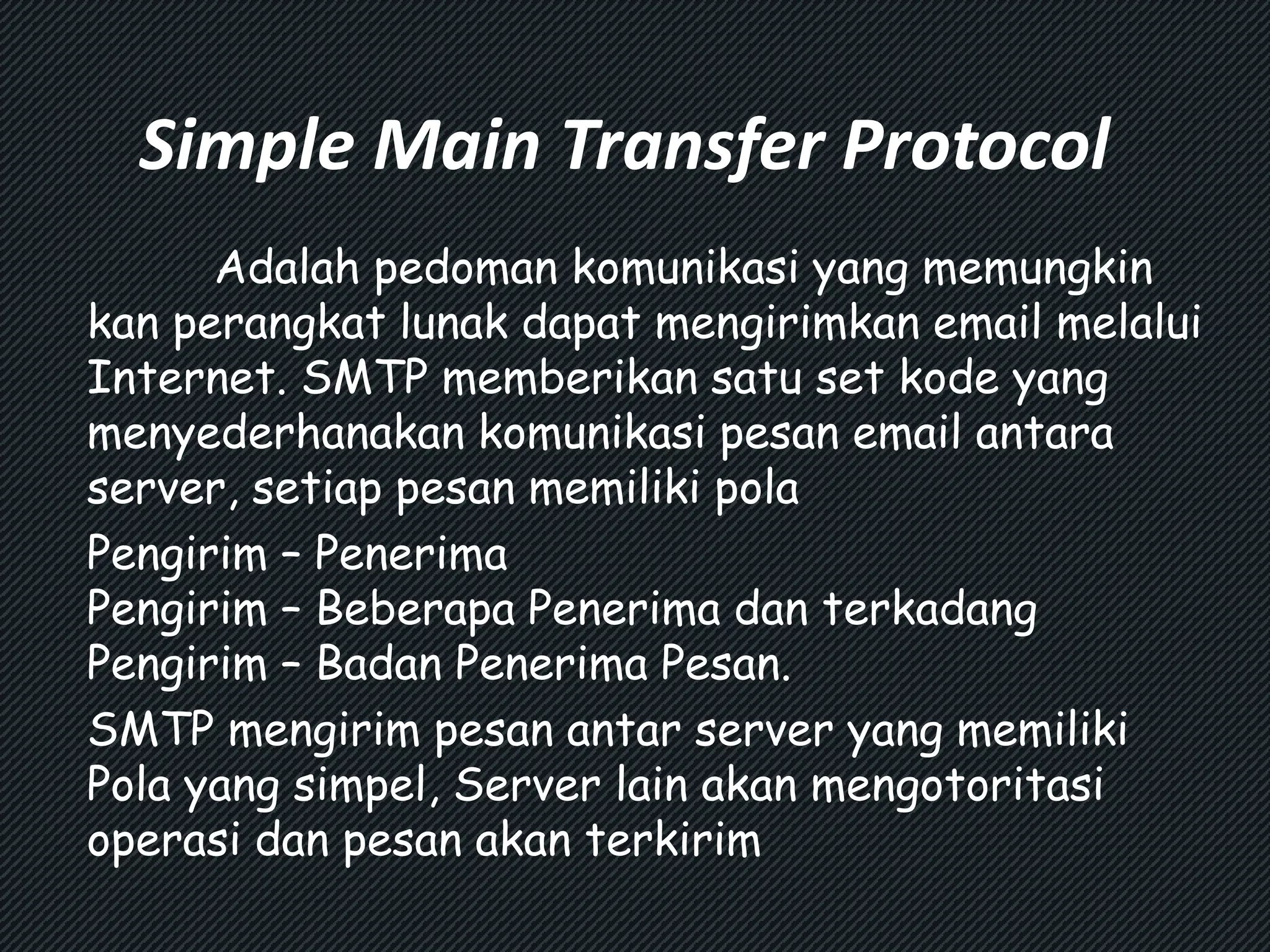 Simple Main Transfer Protocol

Adalah pedoman komunikasi yang memungkin kan perangkat lunak dapat mengirimkan email melalui Internet. SMTP memberikan satu set kode yang menyederhanakan komunikasi pesan email antara server, setiap pesan memiliki pola

Pengirim – Penerima
Pengirim – Beberapa Penerima dan terkadang
Pengirim – Badan Penerima Pesan.

SMTP mengirim pesan antar server yang memiliki Pola yang simpel, Server lain akan mengotoritasi operasi dan pesan akan terkirim